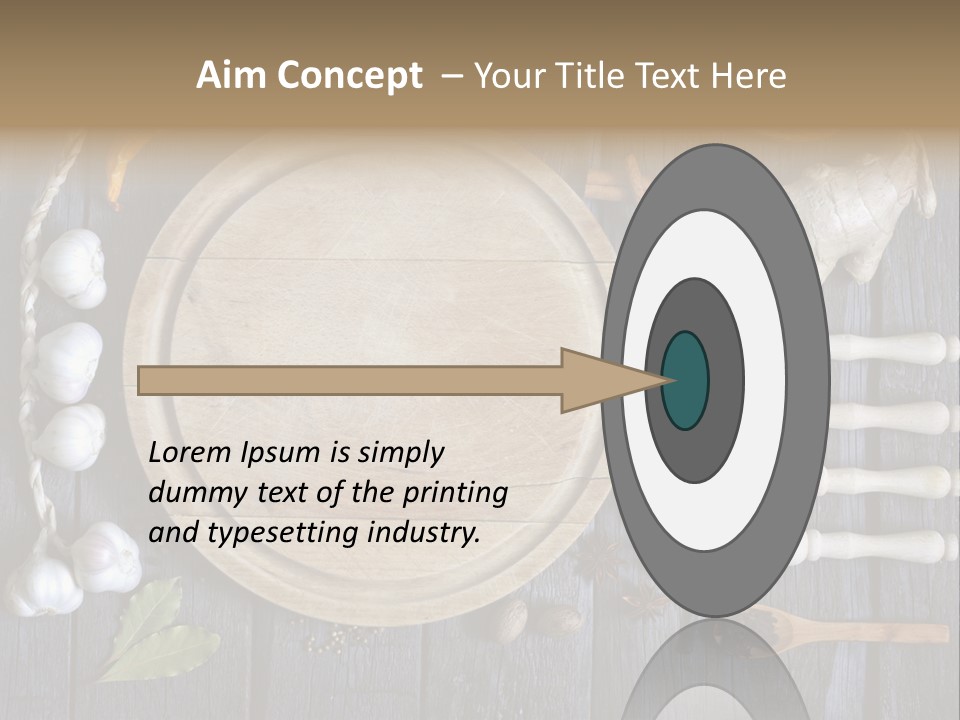 Aim Concept – Your Title Text Here

Lorem Ipsum is simply dummy text of the printing and typesetting industry.